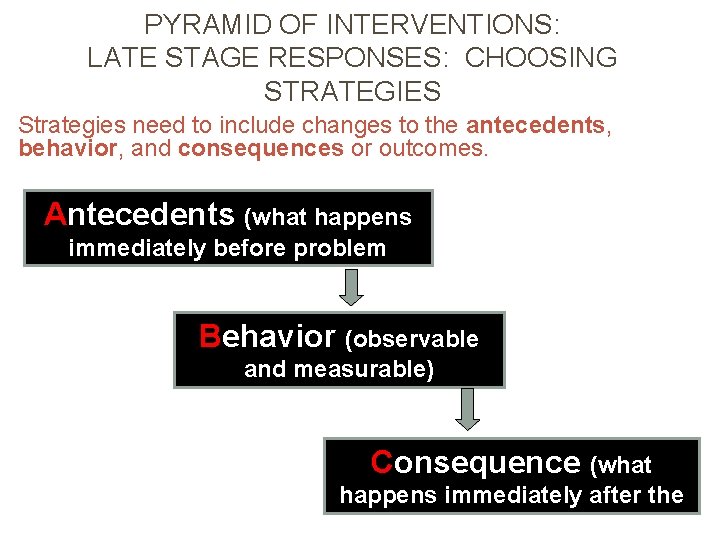 PYRAMID OF INTERVENTIONS:
LATE STAGE RESPONSES: CHOOSING STRATEGIES

Strategies need to include changes to the antecedents, behavior, and consequences or outcomes.

Antecedents (what happens immediately before problem

Behavior (observable and measurable)

Consequence (what happens immediately after the